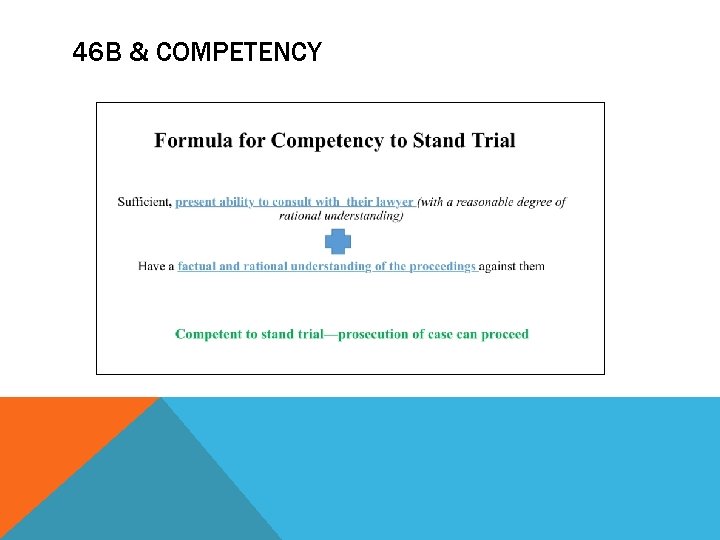 46B & COMPETENCY

Formula for Competency to Stand Trial

Sufficient, present ability to consult with their lawyer (with a reasonable degree of rational understanding)

Have a factual and rational understanding of the proceedings against them

Competent to stand trial—prosecution of case can proceed